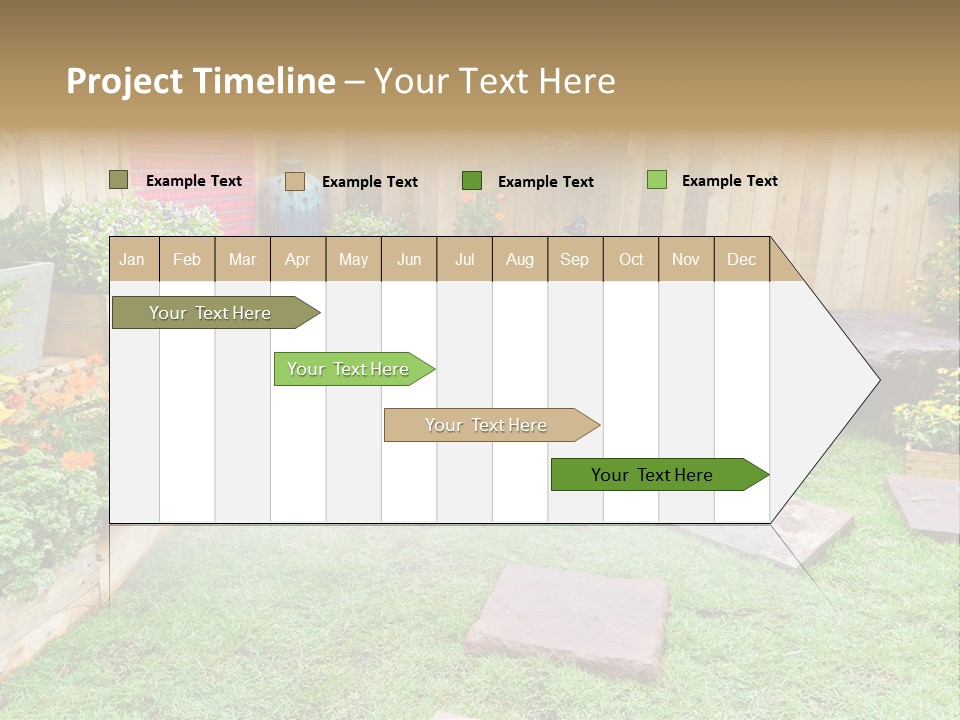 Project Timeline – Your Text Here

Example Text
Example Text
Example Text
Example Text

| Jan | Feb | Mar | Apr | May | Jun | Jul | Aug | Sep | Oct | Nov | Dec |
|---|---|---|---|---|---|---|---|---|---|---|---|

Your Text Here
Your Text Here
Your Text Here
Your Text Here